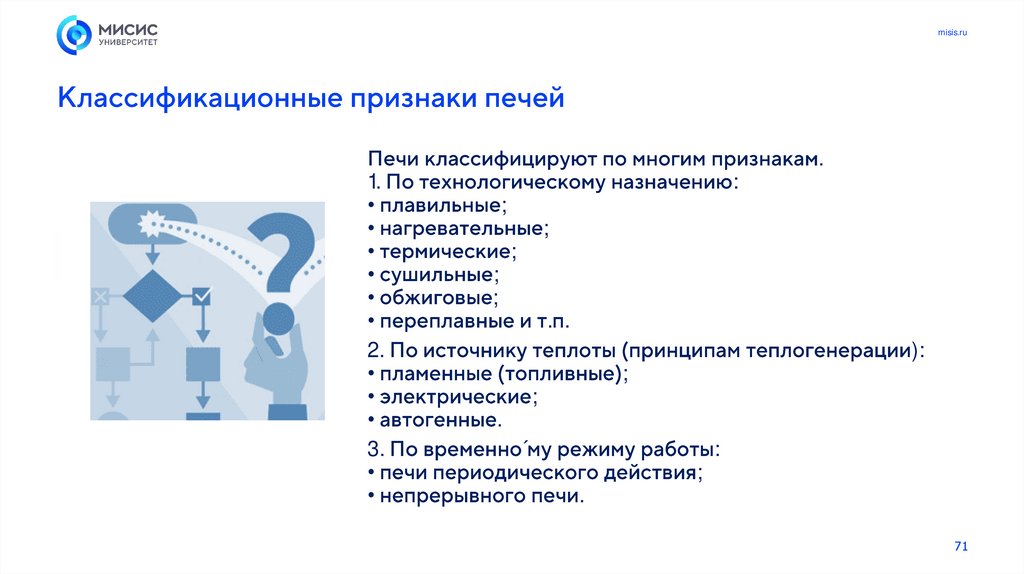 МИСИС
УНИВЕРСИТЕТ

misis.ru

Классификационные признаки печей

Печи классифицируют по многим признакам.
1. По технологическому назначению:
• плавильные;
• нагревательные;
• термические;
• сушильные;
• обжиговые;
• переплавные и т.п.

2. По источнику теплоты (принципам теплогенерации):
• пламенные (топливные);
• электрические;
• автогенные.

3. По временно́му режиму работы:
• печи периодического действия;
• непрерывного печи.

71